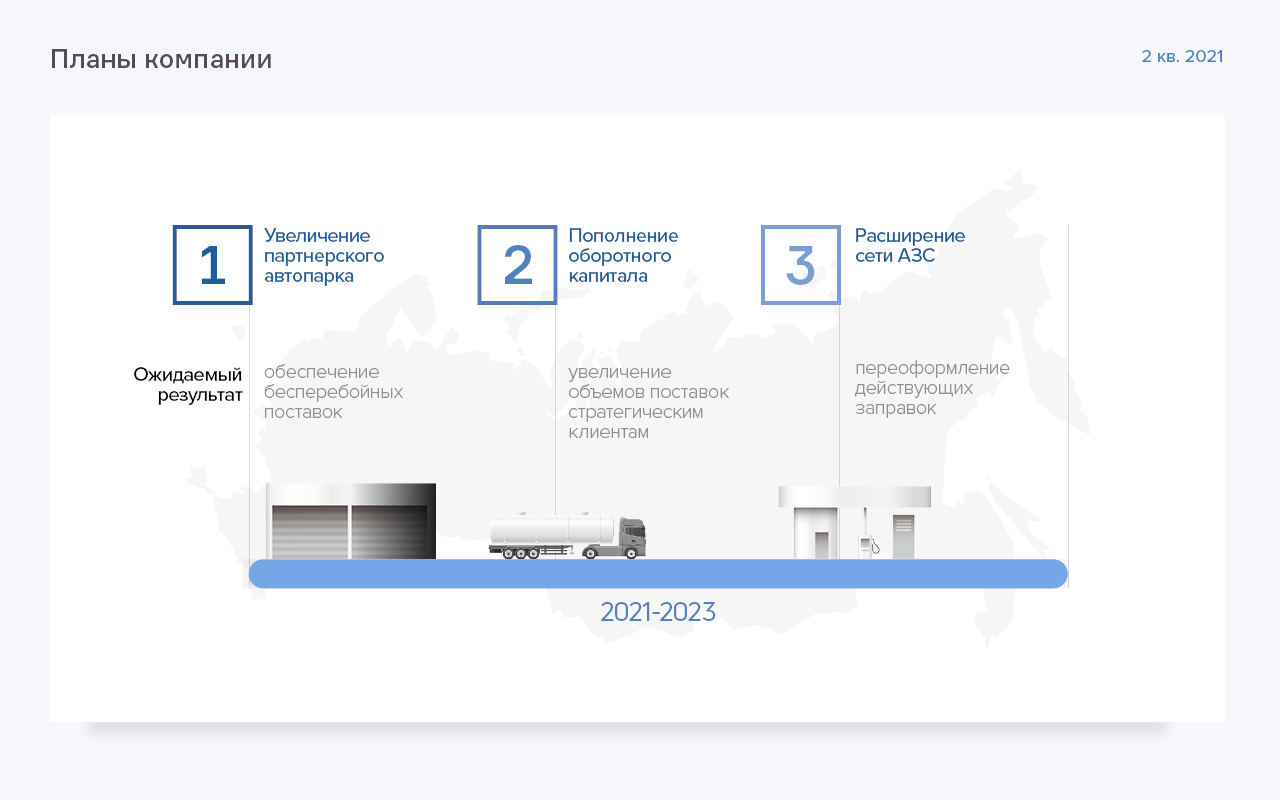 Планы компании

2 кв. 2021

1 Увеличение партнерского автопарка

2 Пополнение оборотного капитала

3 Расширение сети АЗС

Ожидаемый результат

обеспечение бесперебойных поставок

увеличение объемов поставок стратегическим клиентам

переоформление действующих заправок

2021-2023